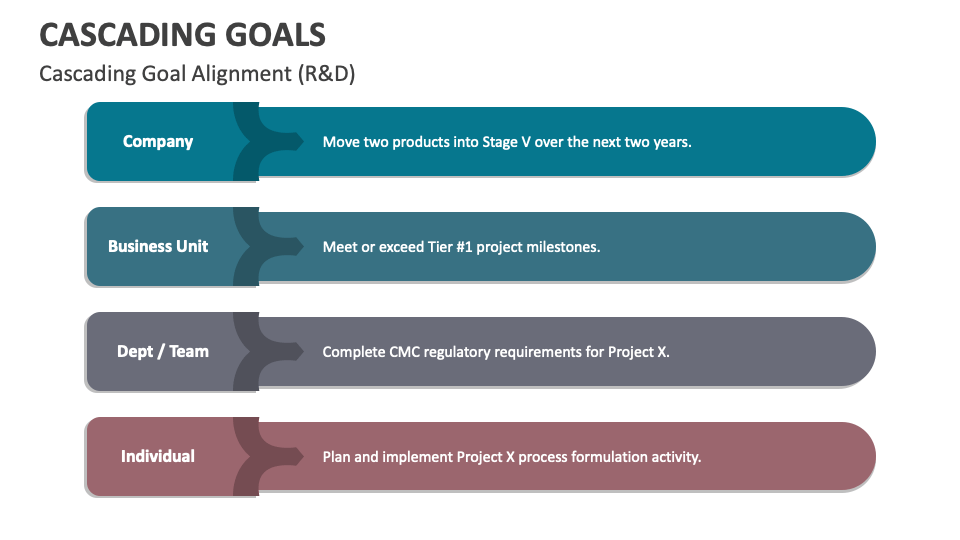 CASCADING GOALS
Cascading Goal Alignment (R&D)

Company
Move two products into Stage V over the next two years.

Business Unit
Meet or exceed Tier #1 project milestones.

Dept / Team
Complete CMC regulatory requirements for Project X.

Individual
Plan and implement Project X process formulation activity.